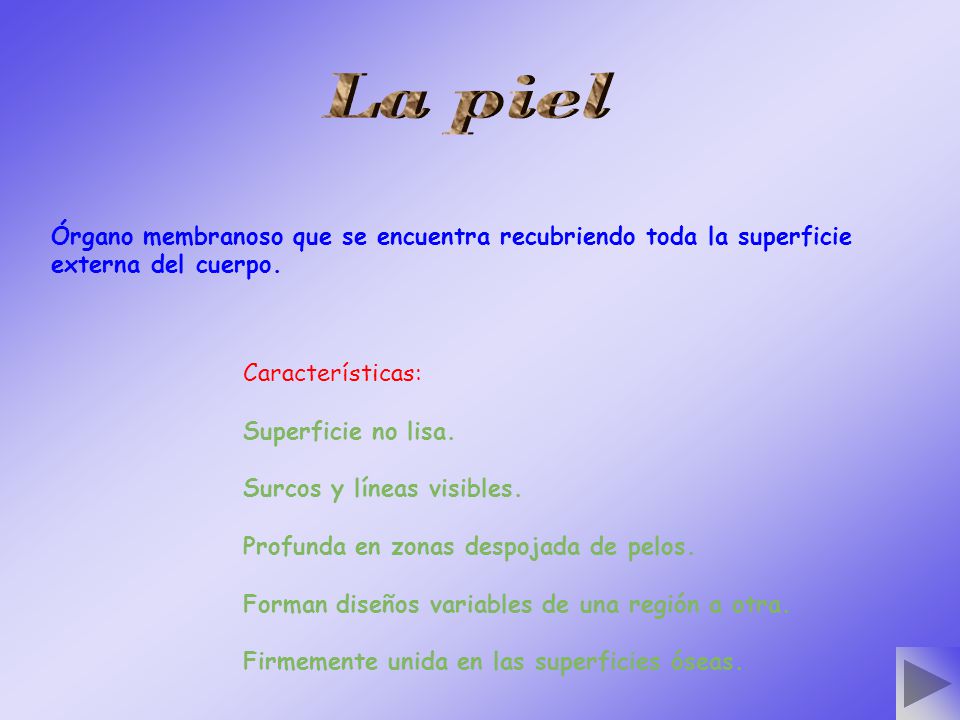 La piel

Órgano membranoso que se encuentra recubriendo toda la superficie externa del cuerpo.

Características:

Superficie no lisa.

Surcos y líneas visibles.

Profunda en zonas despojada de pelos.

Forman diseños variables de una región a otra.

Firmemente unida en las superficies óseas.